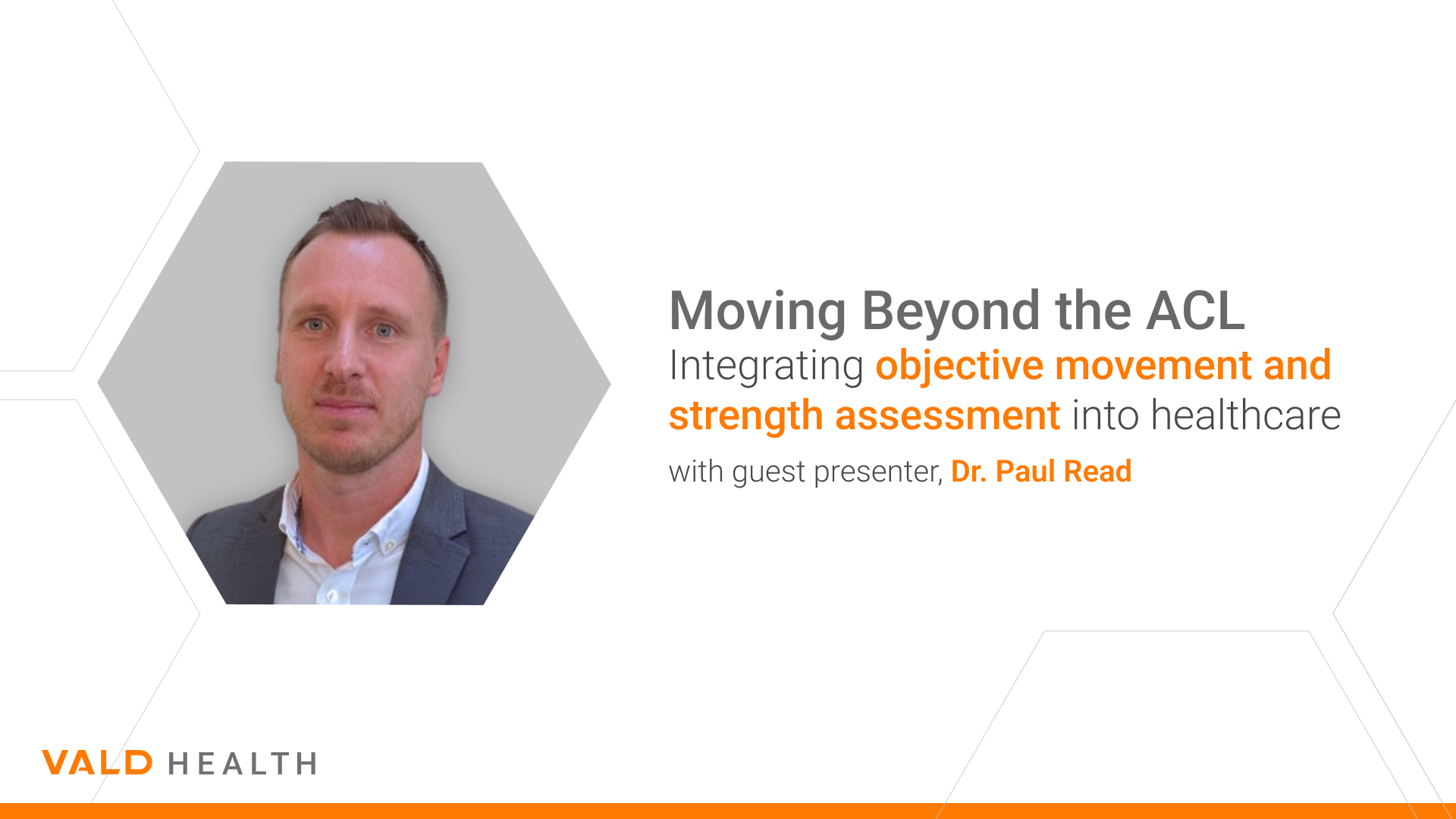 Moving Beyond the ACL
Integrating objective movement and strength assessment into healthcare
with guest presenter, Dr. Paul Read

VALD HEALTH